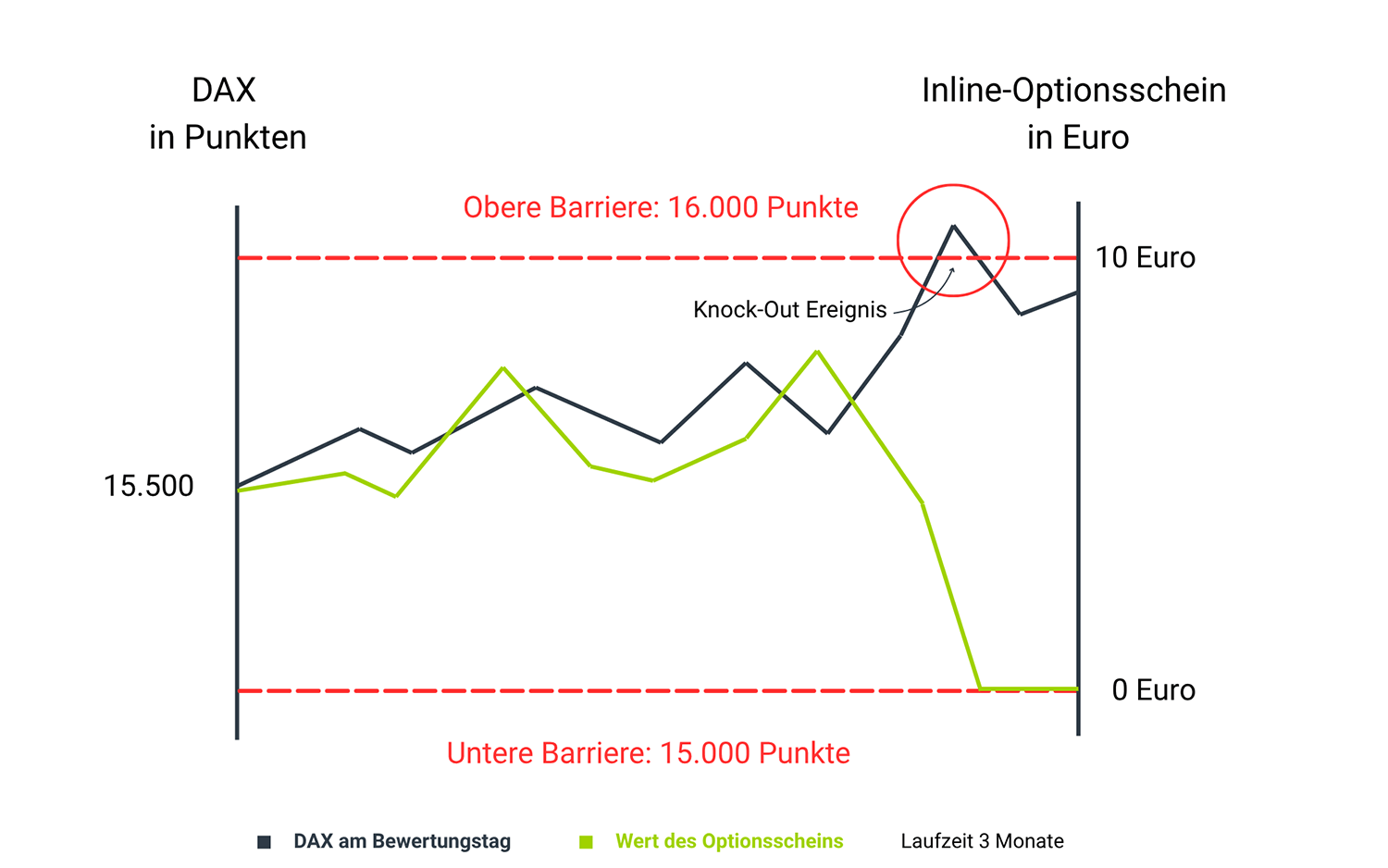 DAX
in Punkten

Inline-Optionsschein
in Euro

Obere Barriere: 16.000 Punkte

10 Euro

Knock-Out Ereignis

15.500

0 Euro

Untere Barriere: 15.000 Punkte

DAX am Bewertungstag Wert des Optionsscheins Laufzeit 3 Monate